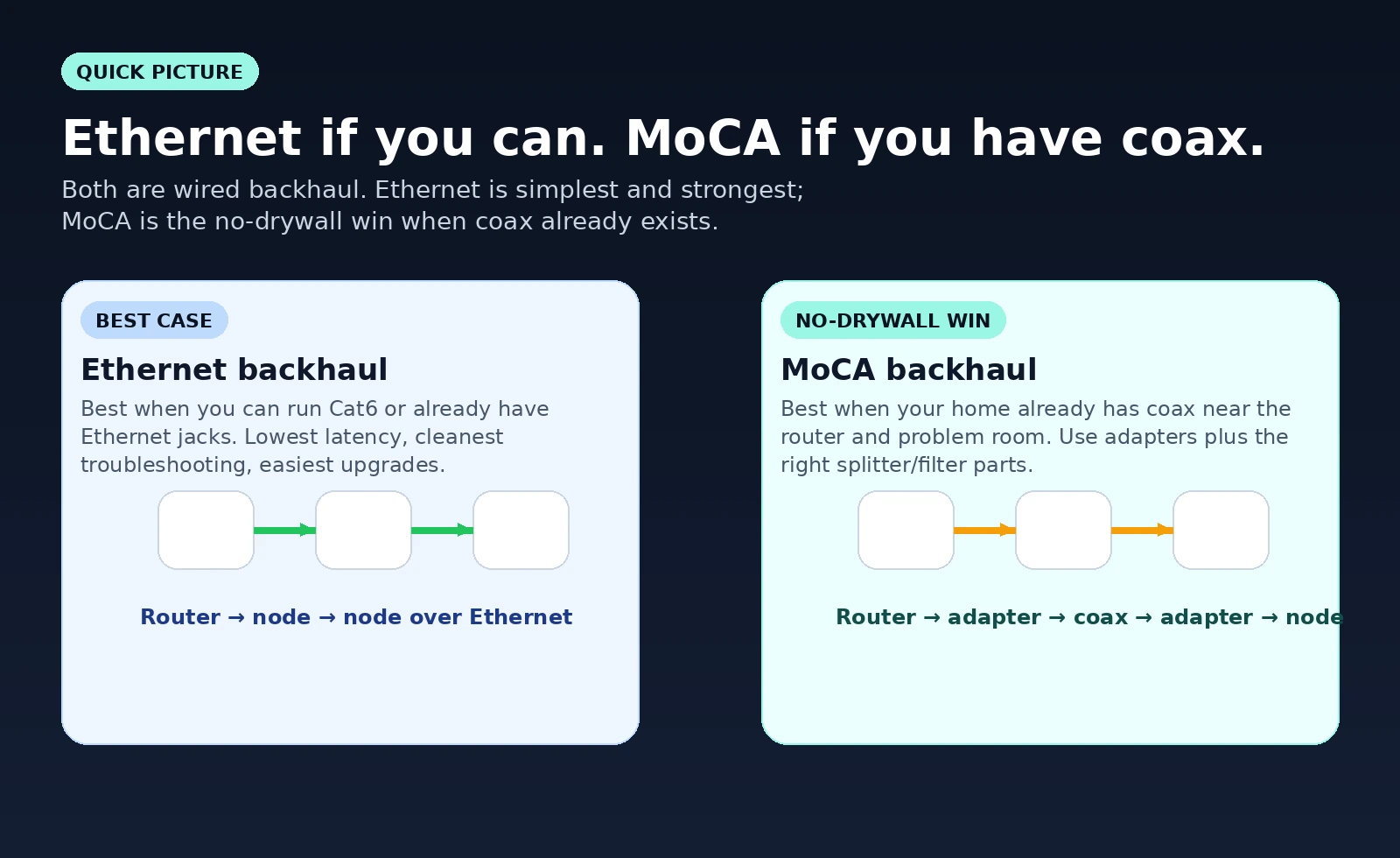 QUICK PICTURE

Ethernet if you can. MoCA if you have coax.

Both are wired backhaul. Ethernet is simplest and strongest; MoCA is the no-drywall win when coax already exists.

BEST CASE

Ethernet backhaul

Best when you can run Cat6 or already have Ethernet jacks. Lowest latency, cleanest troubleshooting, easiest upgrades.

Router → node → node over Ethernet

NO-DRYWALL WIN

MoCA backhaul

Best when your home already has coax near the router and problem room. Use adapters plus the right splitter/filter parts.

Router → adapter → coax → adapter → node